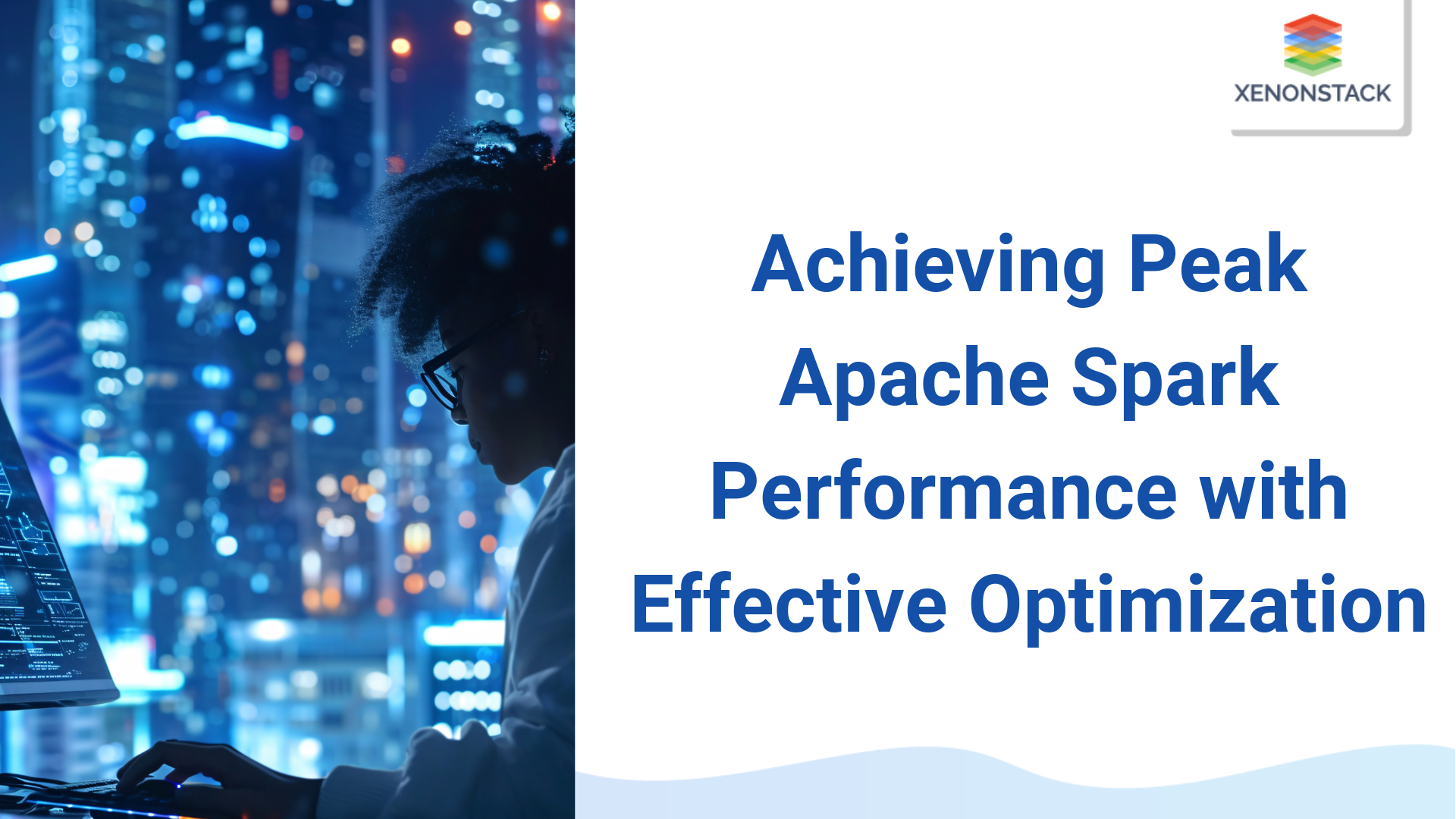 XENONSTACK

Achieving Peak Apache Spark Performance with Effective Optimization